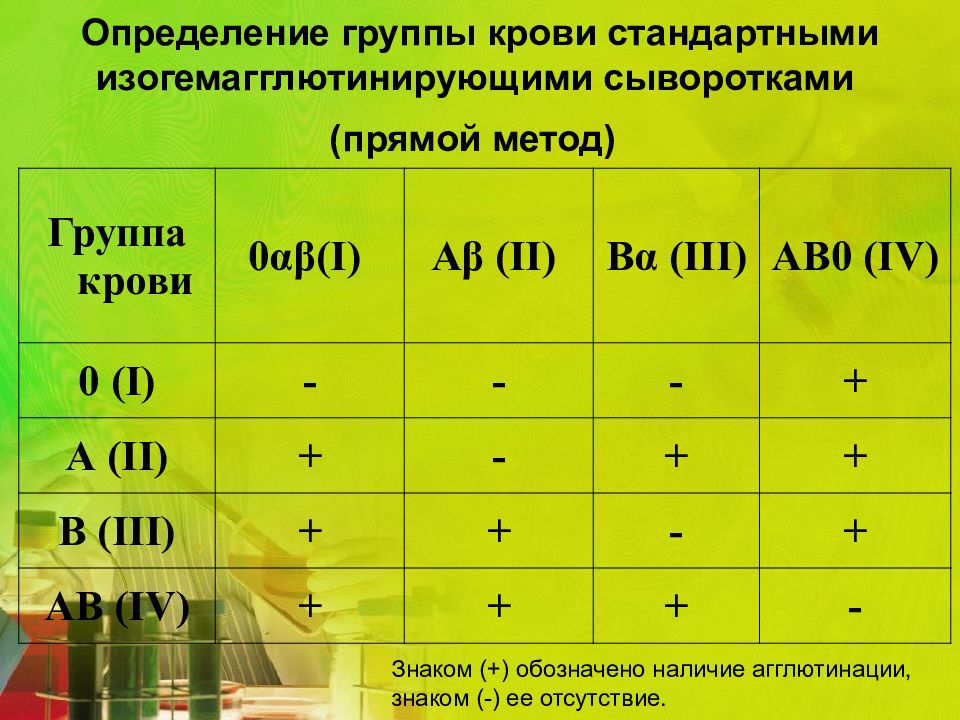 Определение группы крови стандартными изогемагглютинирующими сыворотками

(прямой метод)

| Группа крови | 0αβ(I) | Aβ (II) | Bα (III) | AB0 (IV) |
|---|---|---|---|---|
| 0 (I) | - | - | - | + |
| A (II) | + | - | + | + |
| B (III) | + | + | - | + |
| AB (IV) | + | + | + | - |

Знаком (+) обозначено наличие агглютинации, знаком (-) ее отсутствие.